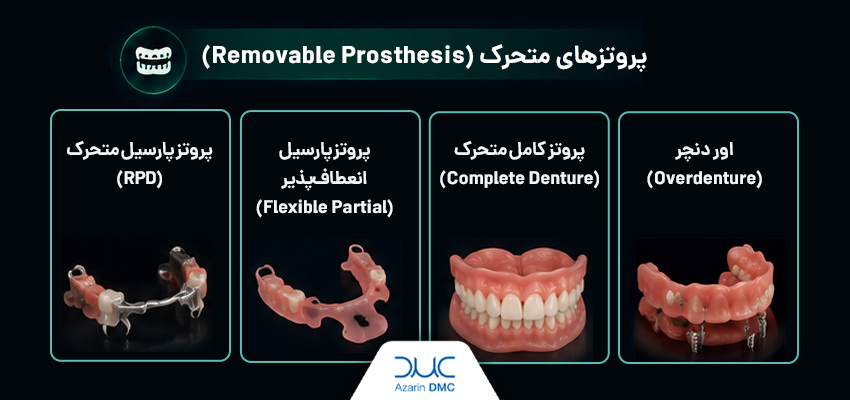 پروتزهای متحرک (Removable Prosthesis)

اور دنچر
(Overdenture)

پروتز کامل متحرک
(Complete Denture)

پروتز پارسیل
انعطاف‌پذیر
(Flexible Partial)

پروتز پارسیل متحرک
(RPD)

DMC
Azarin DMC